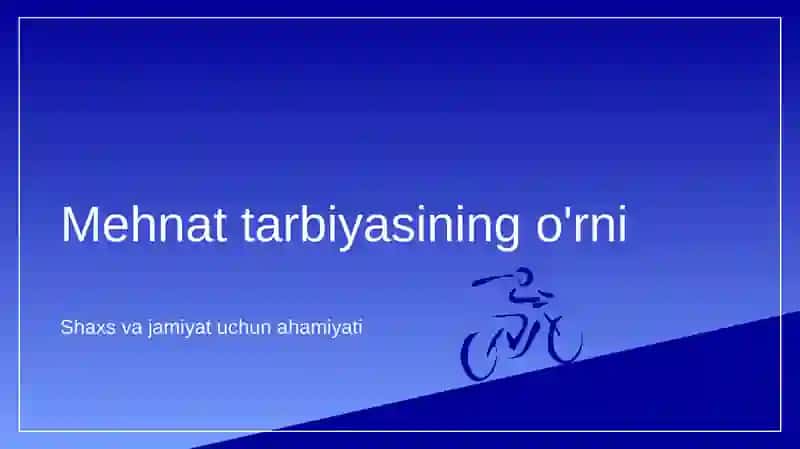 Mehnat tarbiyasining o'rni

Shaxs va jamiyat uchun ahamiyati